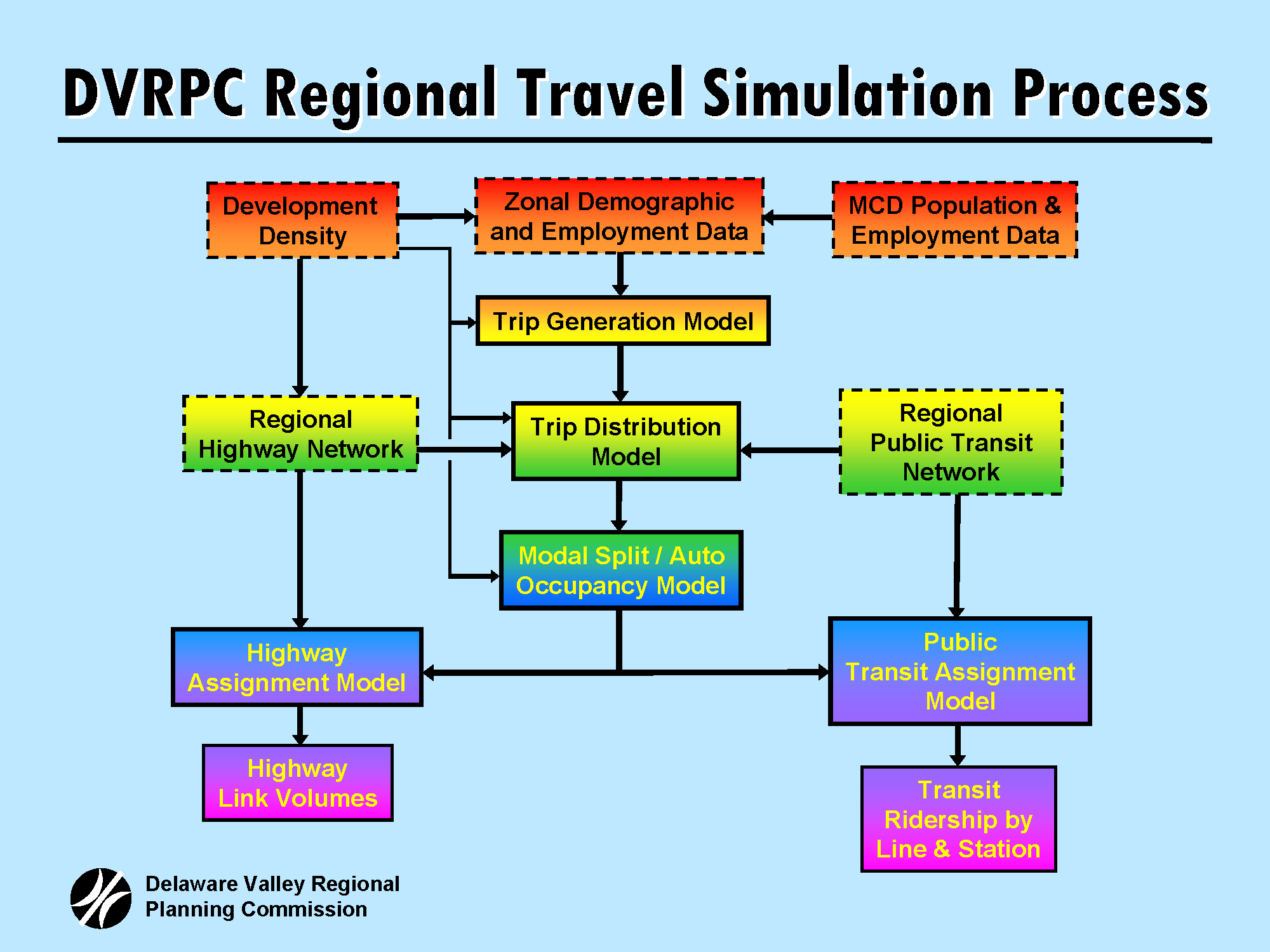 DVRPC Regional Travel Simulation Process

Development Density

Zonal Demographic and Employment Data

MCD Population & Employment Data

Trip Generation Model

Regional Highway Network

Trip Distribution Model

Regional Public Transit Network

Modal Split / Auto Occupancy Model

Highway Assignment Model

Public Transit Assignment Model

Highway Link Volumes

Transit Ridership by Line & Station

Delaware Valley Regional Planning Commission